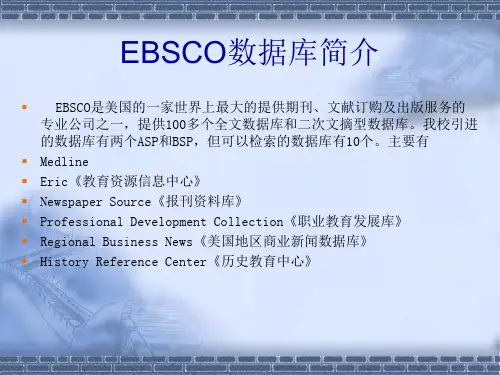 EBSCO数据库简介

EBSCO是美国的一家世界上最大的提供期刊、文献订购及出版服务的专业公司之一，提供100多个全文数据库和二次文摘型数据库。我校引进的数据库有两个ASP和BSP，但可以检索的数据库有10个。主要有

Medline

Eric《教育资源信息中心》

Newspaper Source《报刊资料库》

Professional Development Collection《职业教育发展库》

Regional Business News《美国地区商业新闻数据库》

History Reference Center《历史教育中心》